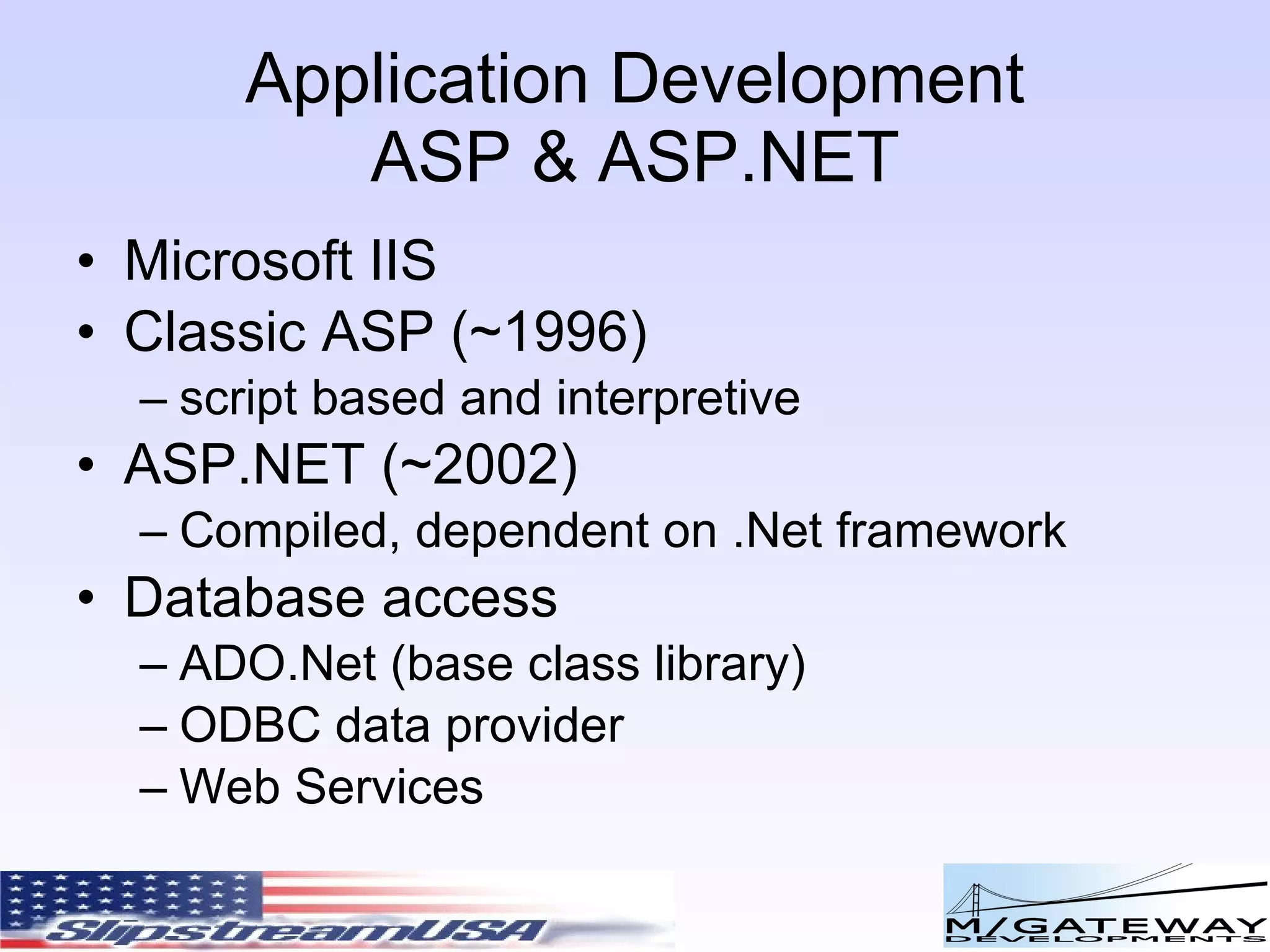 Application Development
ASP & ASP.NET

• Microsoft IIS
• Classic ASP (~1996)
– script based and interpretive
• ASP.NET (~2002)
– Compiled, dependent on .Net framework
• Database access
– ADO.Net (base class library)
– ODBC data provider
– Web Services

SlipstreamUSA

M/GATEWAY
DEVELOPMENTS